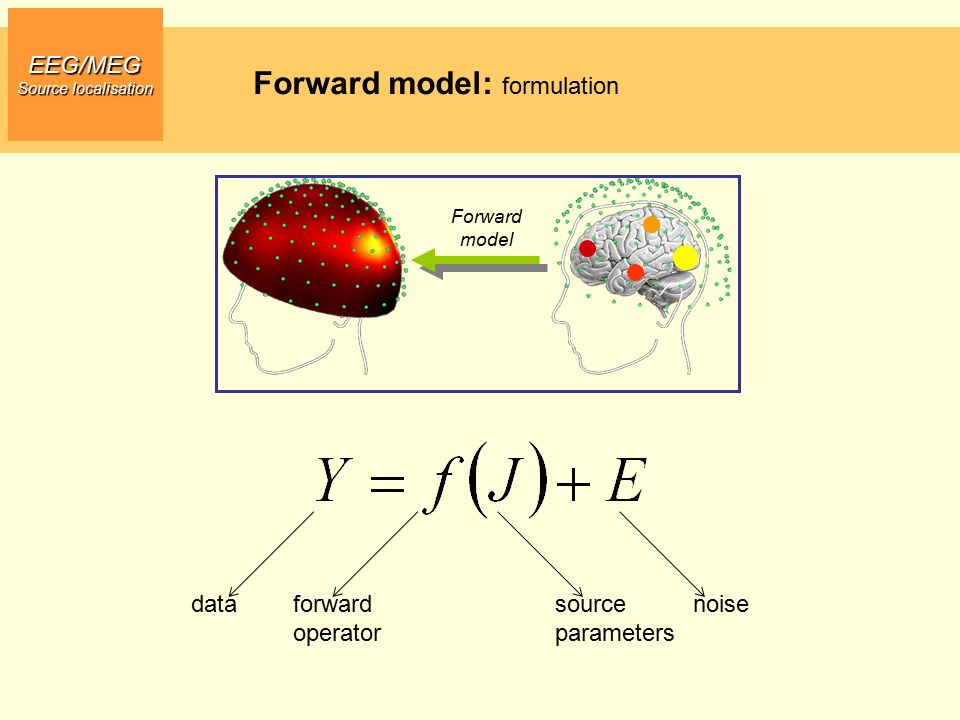 EEG/MEG
Source localisation

Forward model: formulation

Forward model

$Y = f(J) + E$

data

forward operator

source parameters

noise